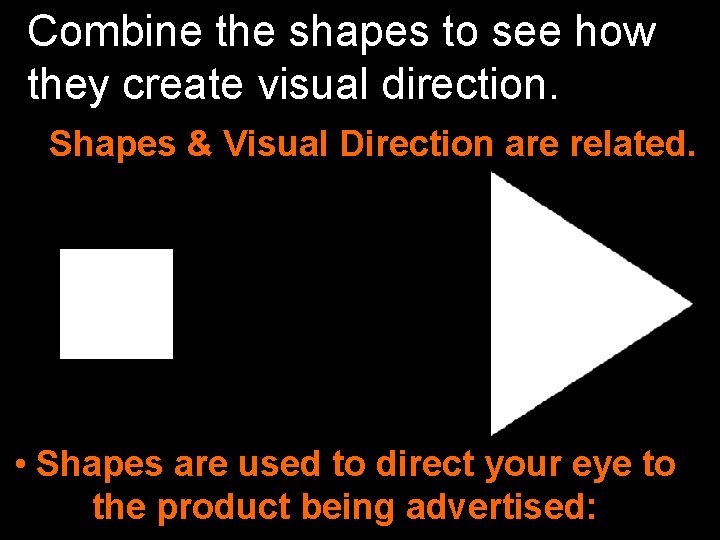 Combine the shapes to see how they create visual direction.

Shapes & Visual Direction are related.

• Shapes are used to direct your eye to the product being advertised: